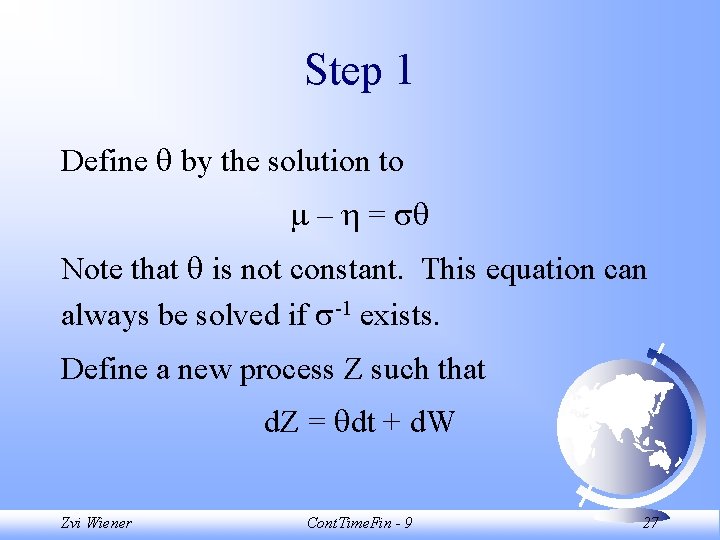 Step 1

Define $\theta$ by the solution to

$\mu - \eta = \sigma\theta$

Note that $\theta$ is not constant. This equation can always be solved if $\sigma^{-1}$ exists.

Define a new process Z such that

$dZ = \theta dt + dW$

Zvi Wiener

ContTimeFin - 9

27